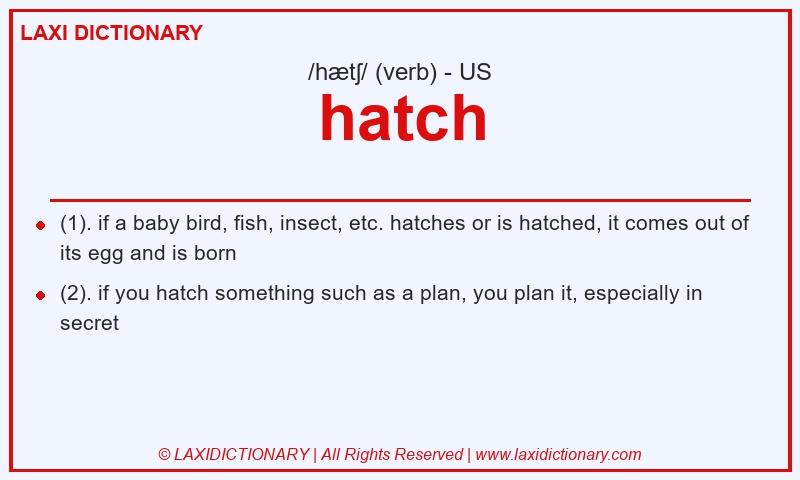 LAXI DICTIONARY

/hætʃ/ (verb) - US

hatch

- (1). if a baby bird, fish, insect, etc. hatches or is hatched, it comes out of its egg and is born
- (2). if you hatch something such as a plan, you plan it, especially in secret

© LAXIDICTIONARY | All Rights Reserved | www.laxidictionary.com